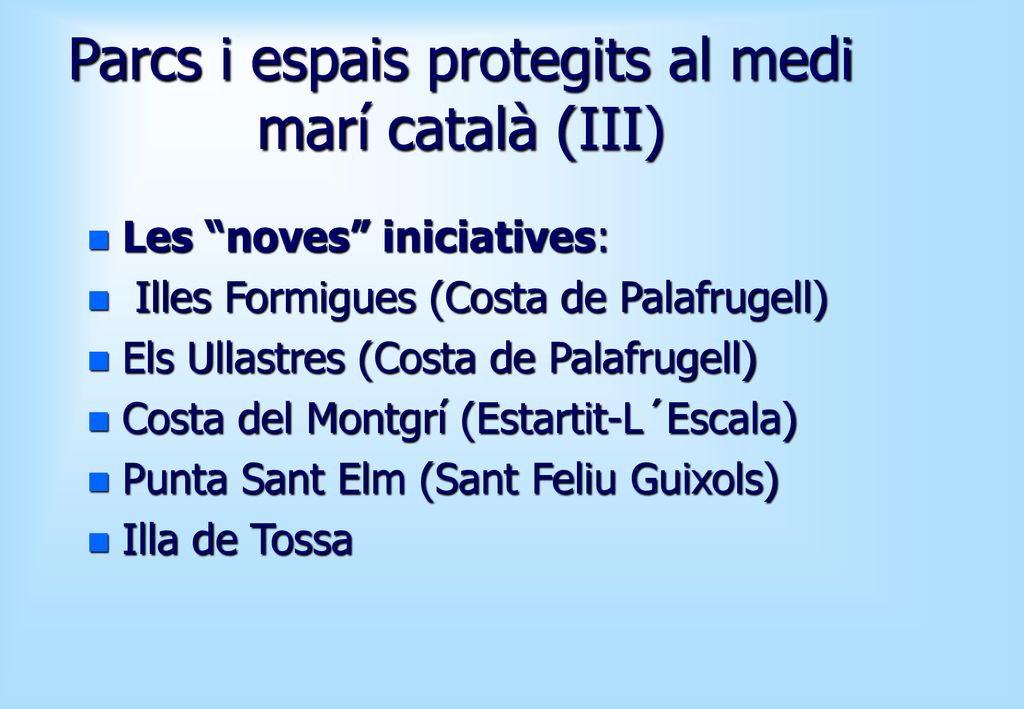 Parcs i espais protegits al medi marí català (III)

Les “noves” iniciatives:
Illes Formigues (Costa de Palafrugell)
Els Ullastres (Costa de Palafrugell)
Costa del Montgrí (Estartit-L´Escala)
Punta Sant Elm (Sant Feliu Guixols)
Illa de Tossa